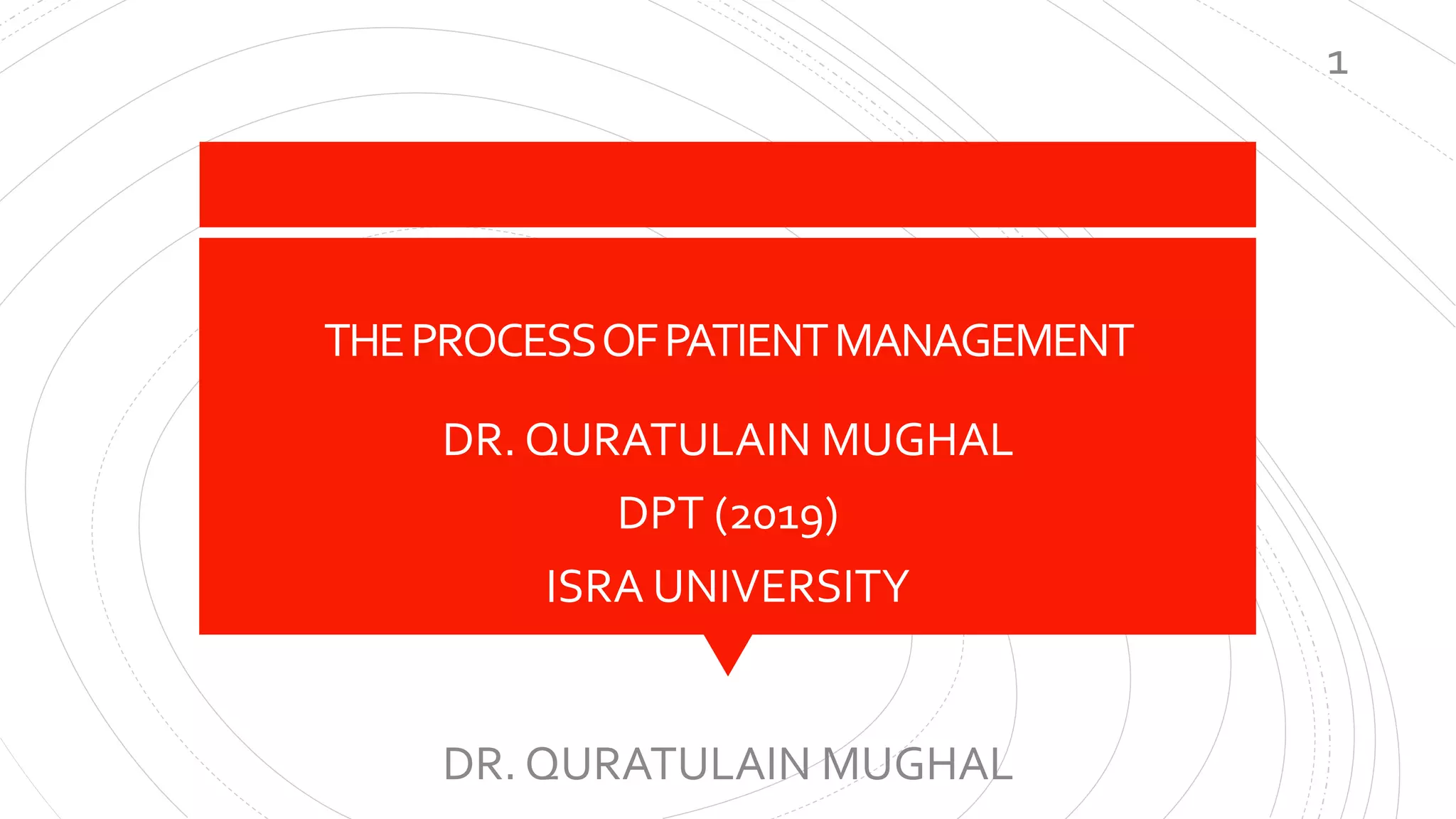 1

THE PROCESS OF PATIENT MANAGEMENT

DR. QURATULAIN MUGHAL

DPT (2019)

ISRA UNIVERSITY

DR. QURATULAIN MUGHAL